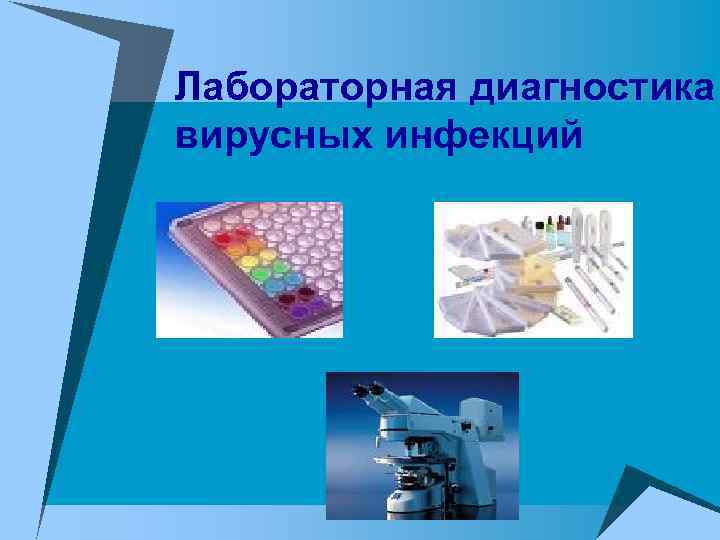 Лабораторная диагностика вирусных инфекций